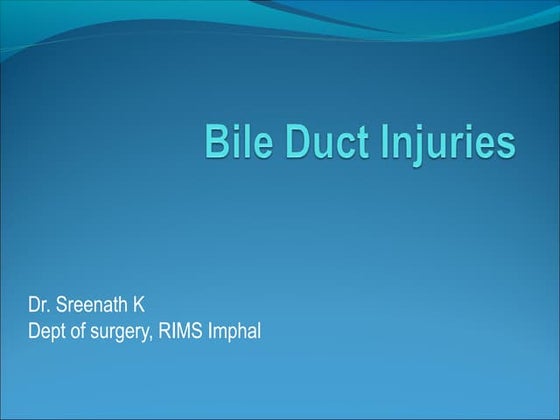 Bile Duct Injuries

Dr. Sreenath K
Dept of surgery, RIMS Imphal